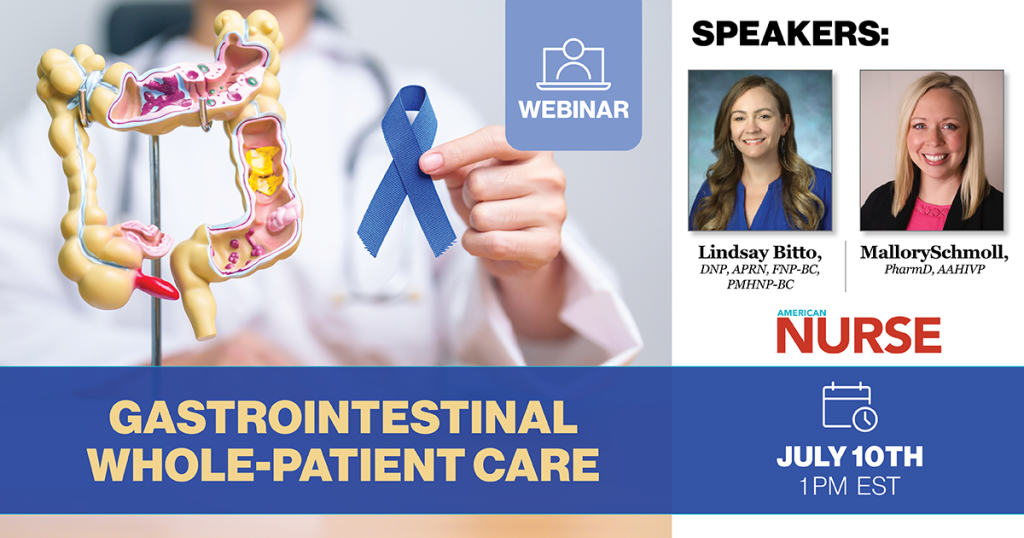 WEBINAR

SPEAKERS:

Lindsay Bitto, DNP, APRN, FNP-BC, PMHNP-BC

MallorySchmoll, PharmD, AAHIVP

AMERICAN NURSE

GASTROINTESTINAL WHOLE-PATIENT CARE

JULY 10TH
1PM EST